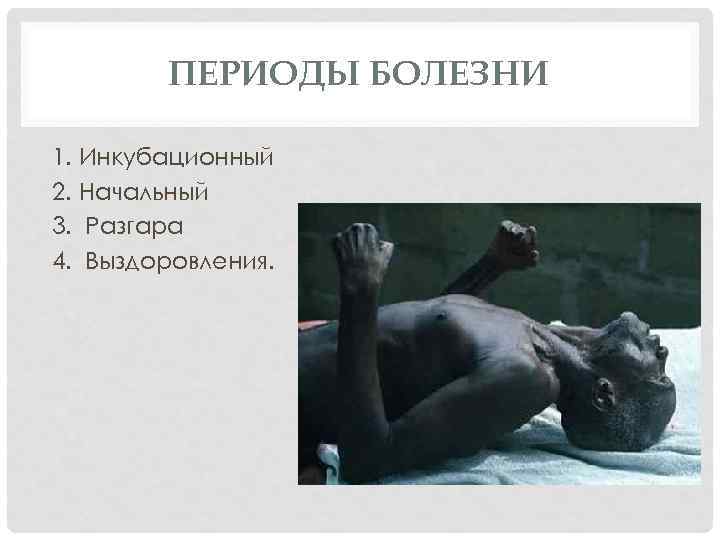 ПЕРИОДЫ БОЛЕЗНИ

1. Инкубационный
2. Начальный
3. Разгара
4. Выздоровления.